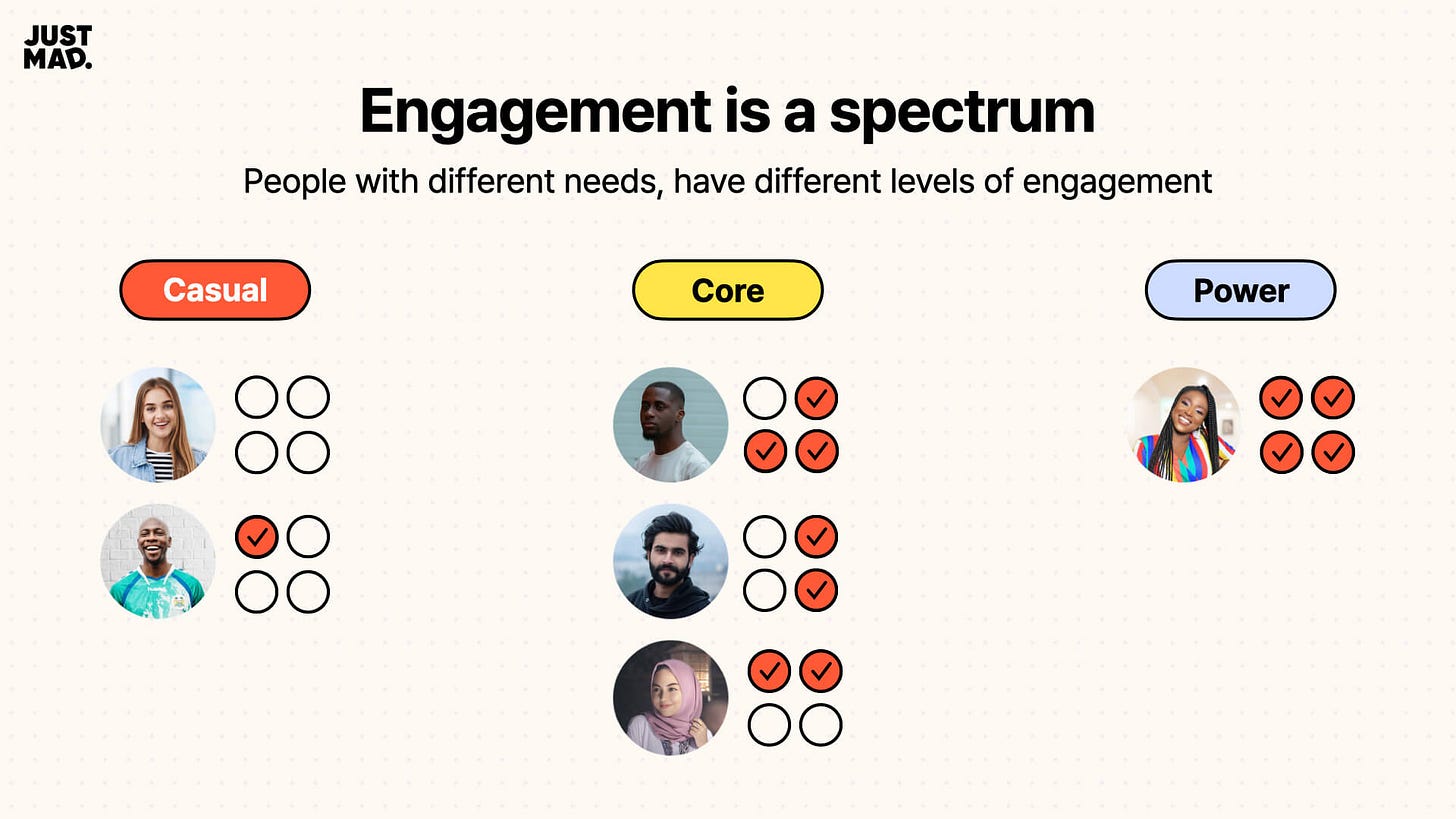 JUST MAD.

Engagement is a spectrum

People with different needs, have different levels of engagement

Casual

Core

Power